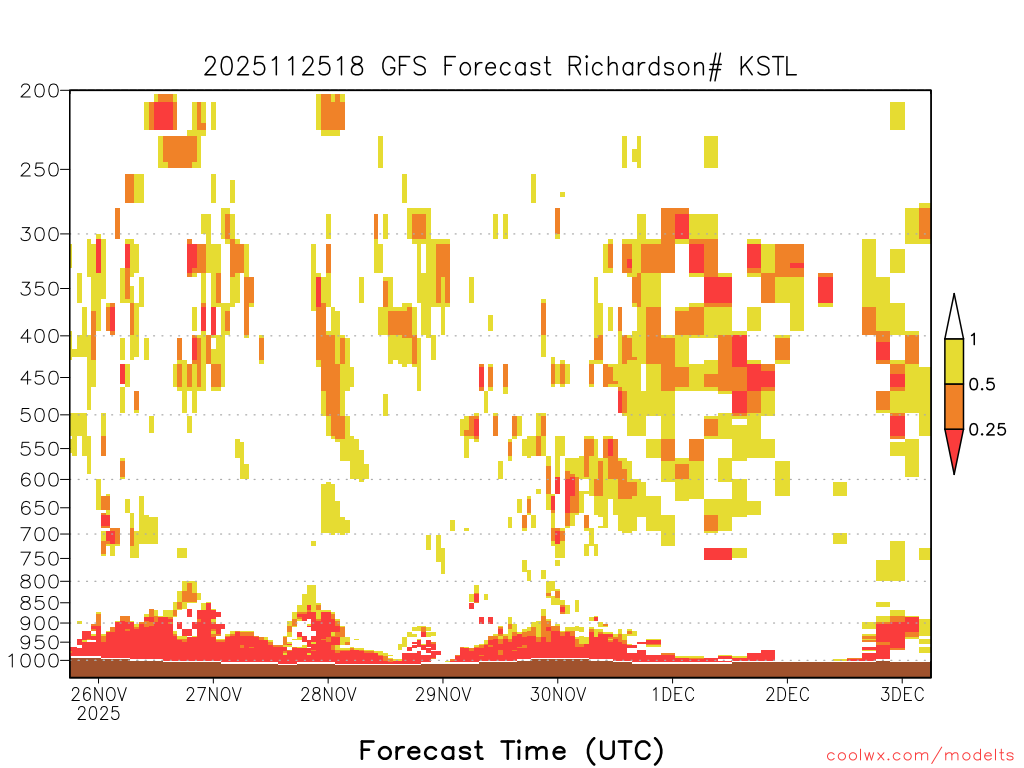 2025112518 GFS Forecast Richardson# KSTL

200
250
300
350
400
450
500
550
600
650
700
750
800
850
900
950
1000

1
0.5
0.25

26NOV
2025
27NOV
28NOV
29NOV
30NOV
1DEC
2DEC
3DEC

Forecast Time (UTC)

coolwx.com/modelts